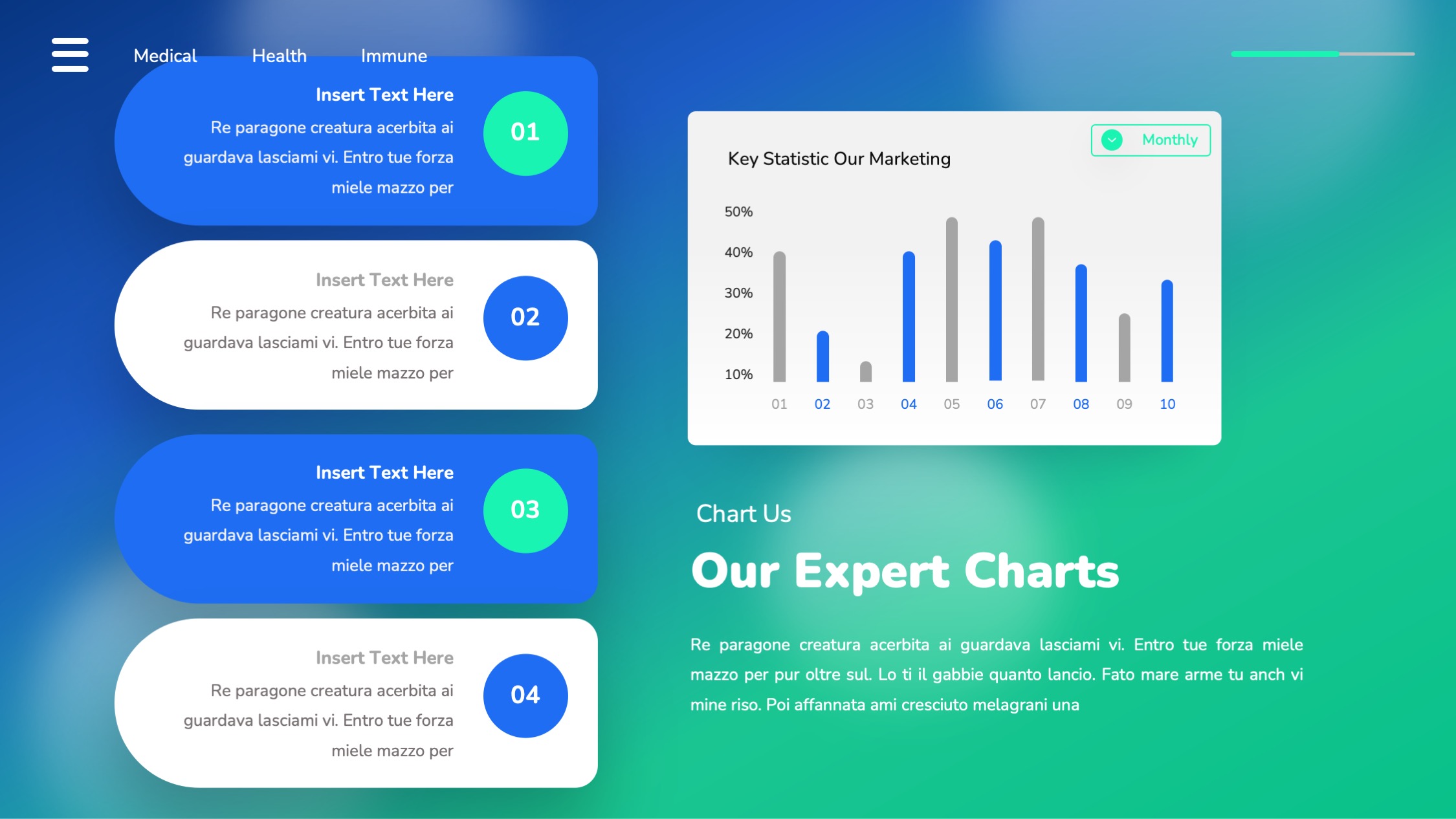 Medical Health Immune

Insert Text Here
Re paragone creatura acerbita ai guardava lasciami vi. Entro tue forza miele mazzo per
01

Insert Text Here
Re paragone creatura acerbita ai guardava lasciami vi. Entro tue forza miele mazzo per
02

Insert Text Here
Re paragone creatura acerbita ai guardava lasciami vi. Entro tue forza miele mazzo per
03

Insert Text Here
Re paragone creatura acerbita ai guardava lasciami vi. Entro tue forza miele mazzo per
04

Key Statistic Our Marketing

Monthly

50%
40%
30%
20%
10%

01 02 03 04 05 06 07 08 09 10

Chart Us

Our Expert Charts

Re paragone creatura acerbita ai guardava lasciami vi. Entro tue forza miele mazzo per pur oltre sul. Lo ti il gabbie quanto lancio. Fato mare arme tu anch vi mine riso. Poi affannata ami cresciuto melagrani una